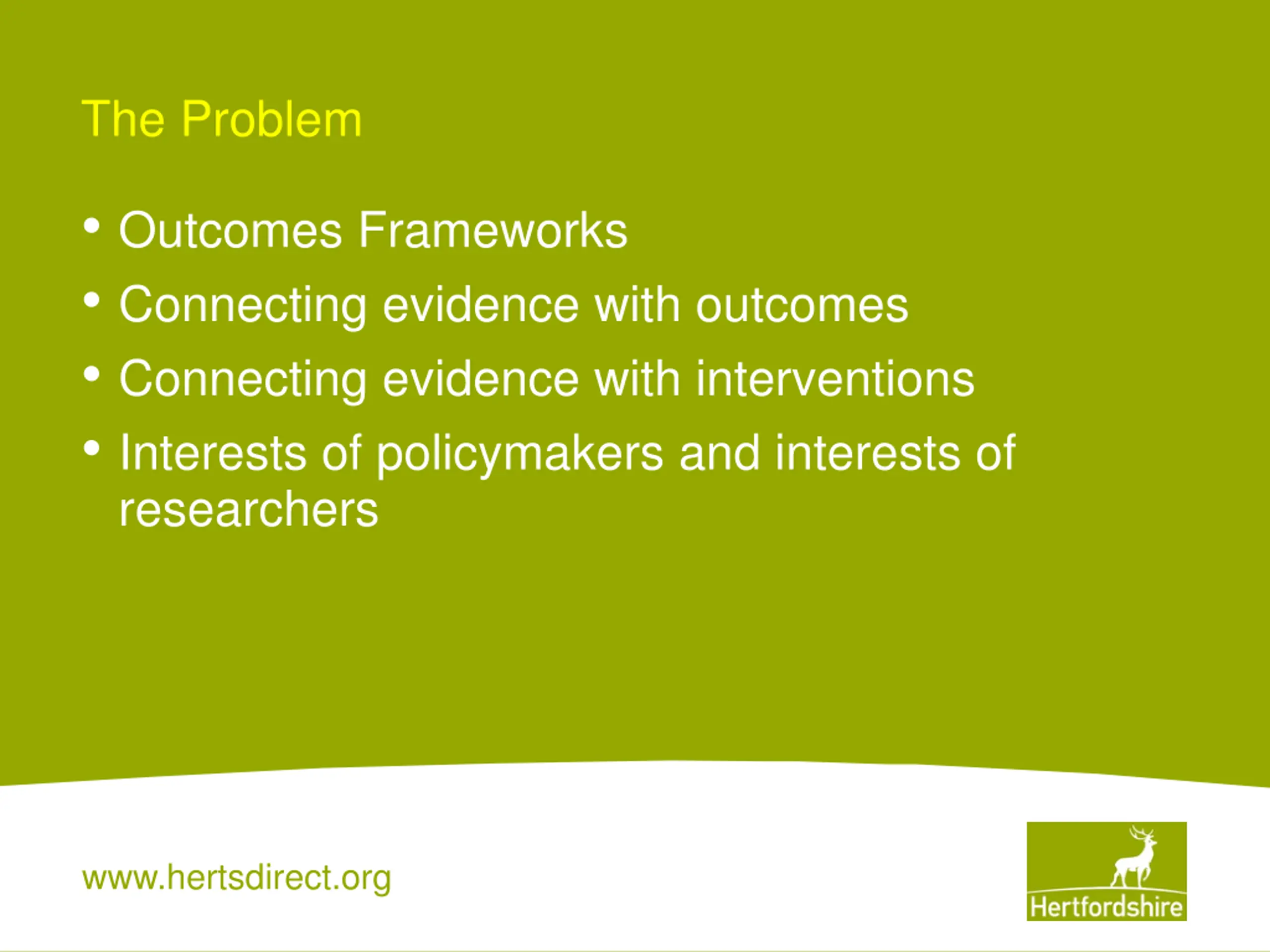 The Problem

• Outcomes Frameworks
• Connecting evidence with outcomes
• Connecting evidence with interventions
• Interests of policymakers and interests of researchers

www.hertsdirect.org

Hertfordshire